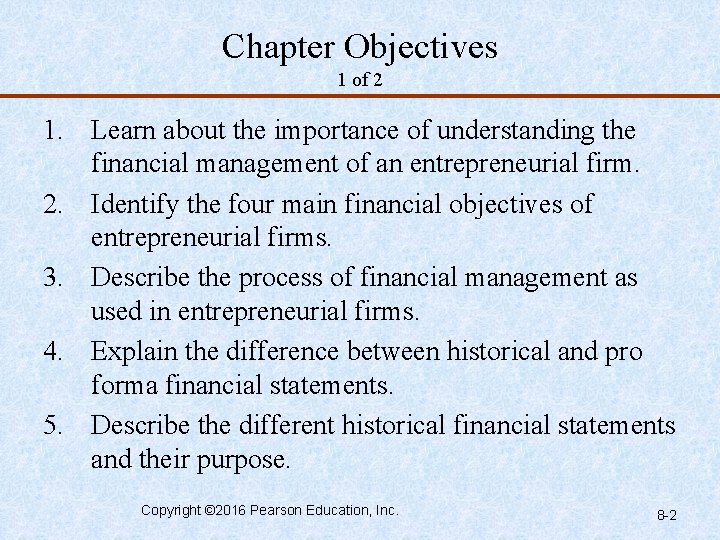 Chapter Objectives
1 of 2

1. Learn about the importance of understanding the financial management of an entrepreneurial firm.
2. Identify the four main financial objectives of entrepreneurial firms.
3. Describe the process of financial management as used in entrepreneurial firms.
4. Explain the difference between historical and pro forma financial statements.
5. Describe the different historical financial statements and their purpose.

Copyright ©2016 Pearson Education, Inc.

8-2